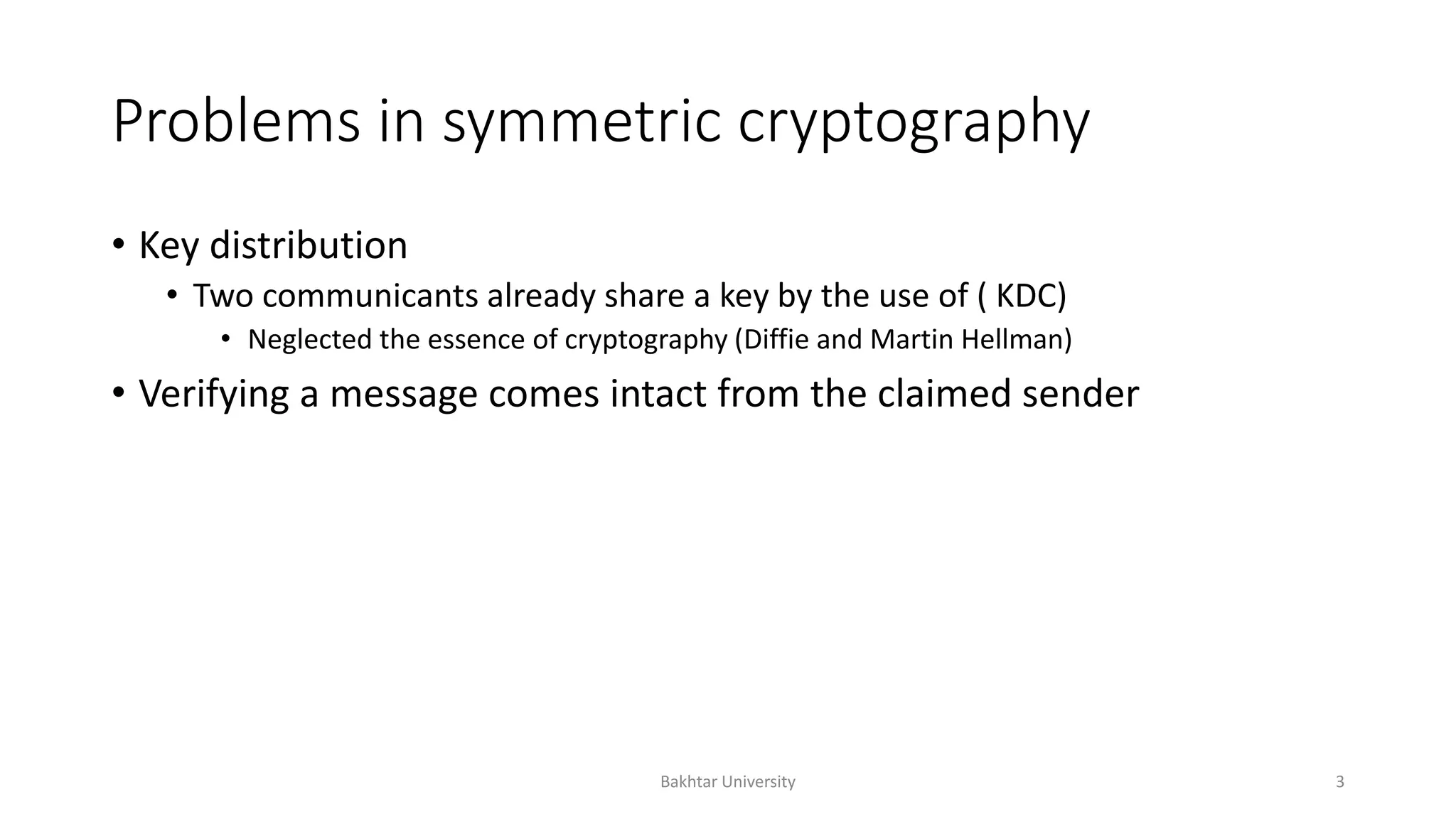 Problems in symmetric cryptography

• Key distribution
  • Two communicants already share a key by the use of ( KDC)
    • Neglected the essence of cryptography (Diffie and Martin Hellman)
• Verifying a message comes intact from the claimed sender

Bakhtar University

3